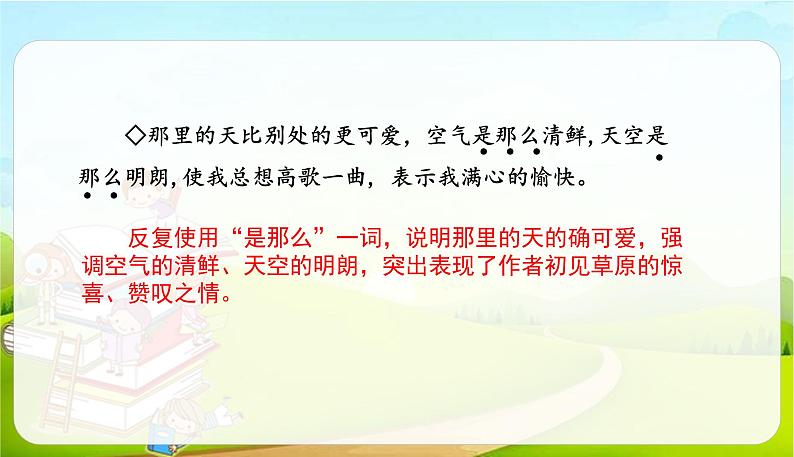 ◇那里的天比别处的更可爱，空气是那么清鲜，天空是那么明朗，使我总想高歌一曲，表示我满心的愉快。

反复使用“是那么”一词，说明那里的天的确可爱，强调空气的清鲜、天空的明朗，突出表现了作者初见草原的惊喜、赞叹之情。